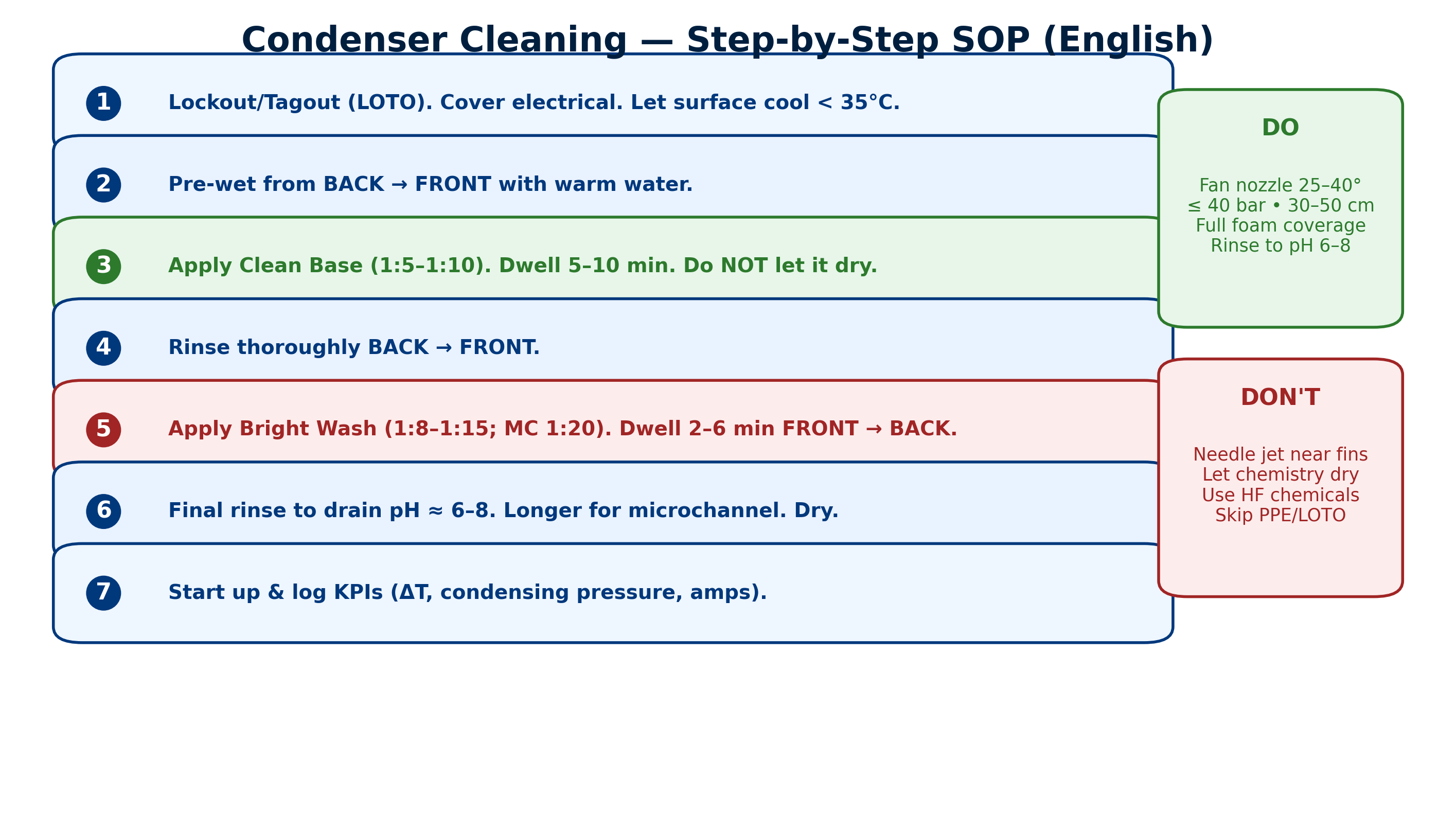 Condenser Cleaning — Step-by-Step SOP (English)

1 Lockout/Tagout (LOTO). Cover electrical. Let surface cool < 35°C.

2 Pre-wet from BACK → FRONT with warm water.

3 Apply Clean Base (1:5–1:10). Dwell 5–10 min. Do NOT let it dry.

4 Rinse thoroughly BACK → FRONT.

5 Apply Bright Wash (1:8–1:15; MC 1:20). Dwell 2–6 min FRONT → BACK.

6 Final rinse to drain pH ≈ 6–8. Longer for microchannel. Dry.

7 Start up & log KPIs (ΔT, condensing pressure, amps).

DO

Fan nozzle 25–40°
≤ 40 bar • 30–50 cm
Full foam coverage
Rinse to pH 6–8

DON'T

Needle jet near fins
Let chemistry dry
Use HF chemicals
Skip PPE/LOTO